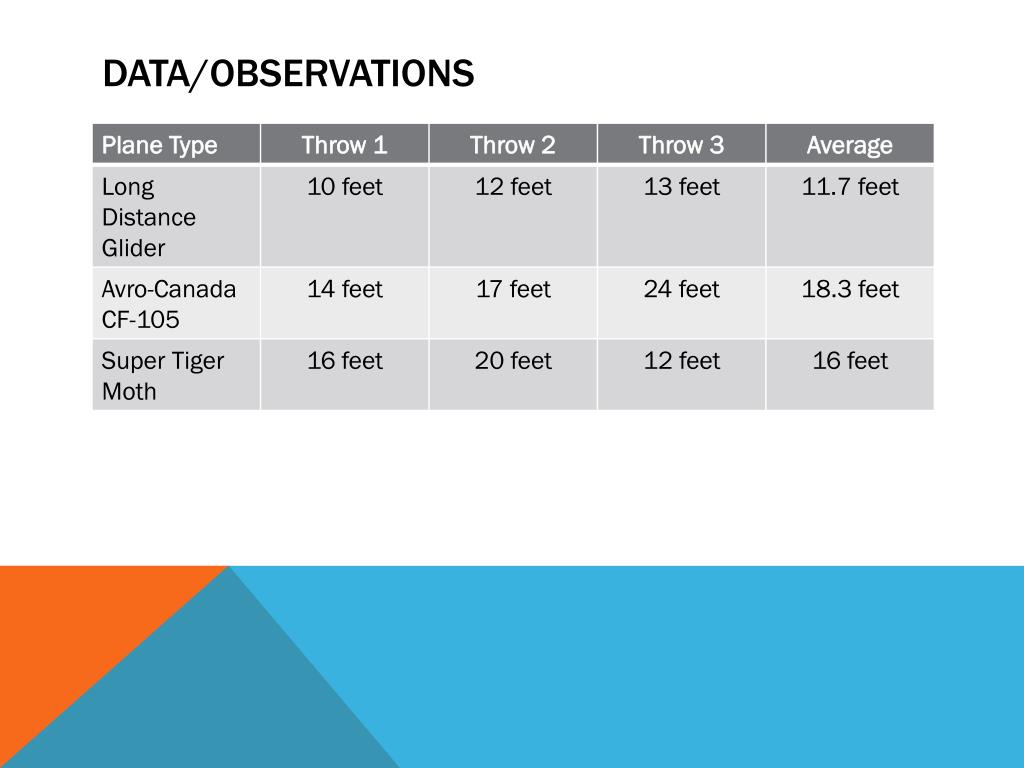 DATA/OBSERVATIONS

| Plane Type | Throw 1 | Throw 2 | Throw 3 | Average |
|---|---|---|---|---|
| Long Distance Glider | 10 feet | 12 feet | 13 feet | 11.7 feet |
| Avro-Canada CF-105 | 14 feet | 17 feet | 24 feet | 18.3 feet |
| Super Tiger Moth | 16 feet | 20 feet | 12 feet | 16 feet |